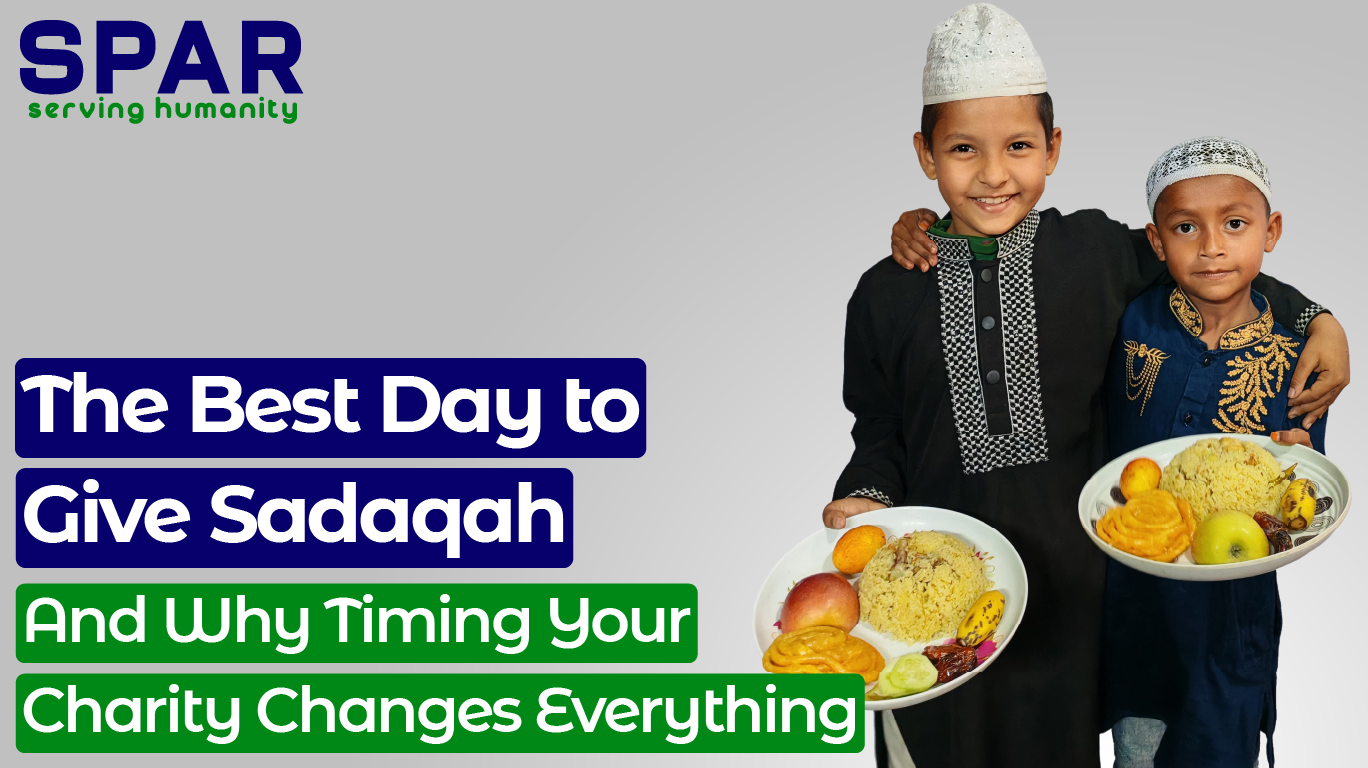 SPAR
serving humanity

The Best Day to Give Sadaqah

And Why Timing Your Charity Changes Everything